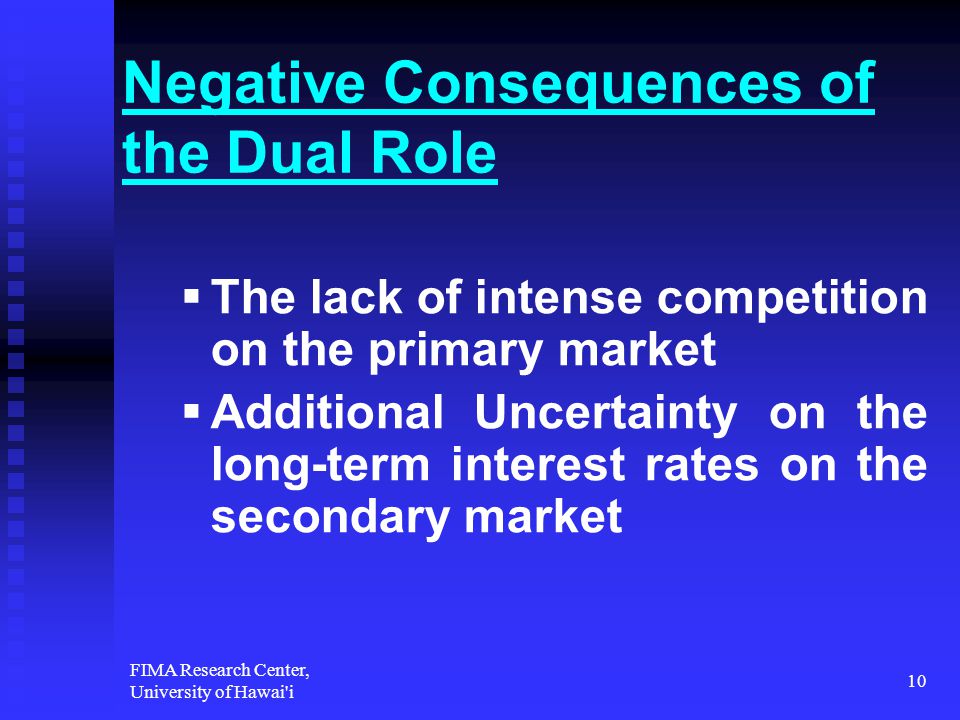 Negative Consequences of the Dual Role

▪ The lack of intense competition on the primary market
▪ Additional Uncertainty on the long-term interest rates on the secondary market

FIMA Research Center,
University of Hawai'i

10